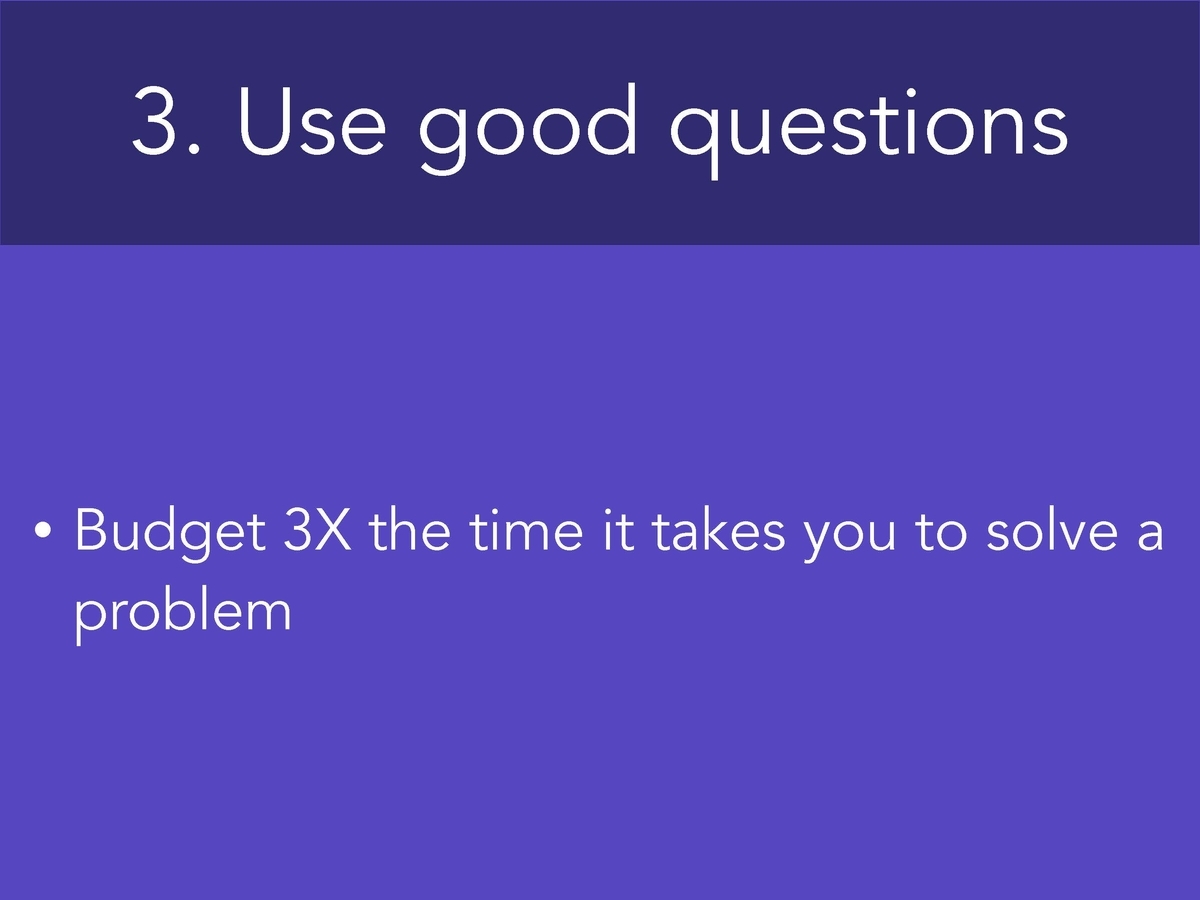 3. Use good questions

• Budget 3X the time it takes you to solve a problem